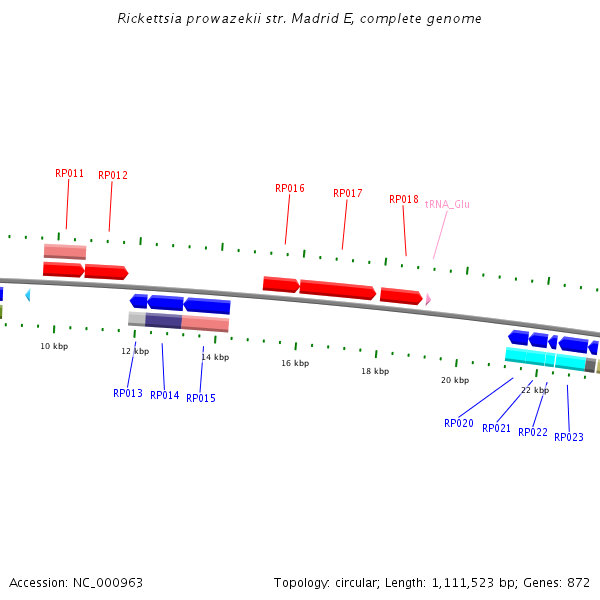 Rickettsia prowazekii str. Madrid E, complete genome

RP011
RP012
RP016
RP017
RP018
tRNA_Glu

10 kbp
12 kbp
14 kbp
16 kbp
18 kbp
20 kbp
22 kbp

RP013
RP014
RP015
RP020
RP021
RP022
RP023

Accession: NC_000963
Topology: circular; Length: 1,111,523 bp; Genes: 872